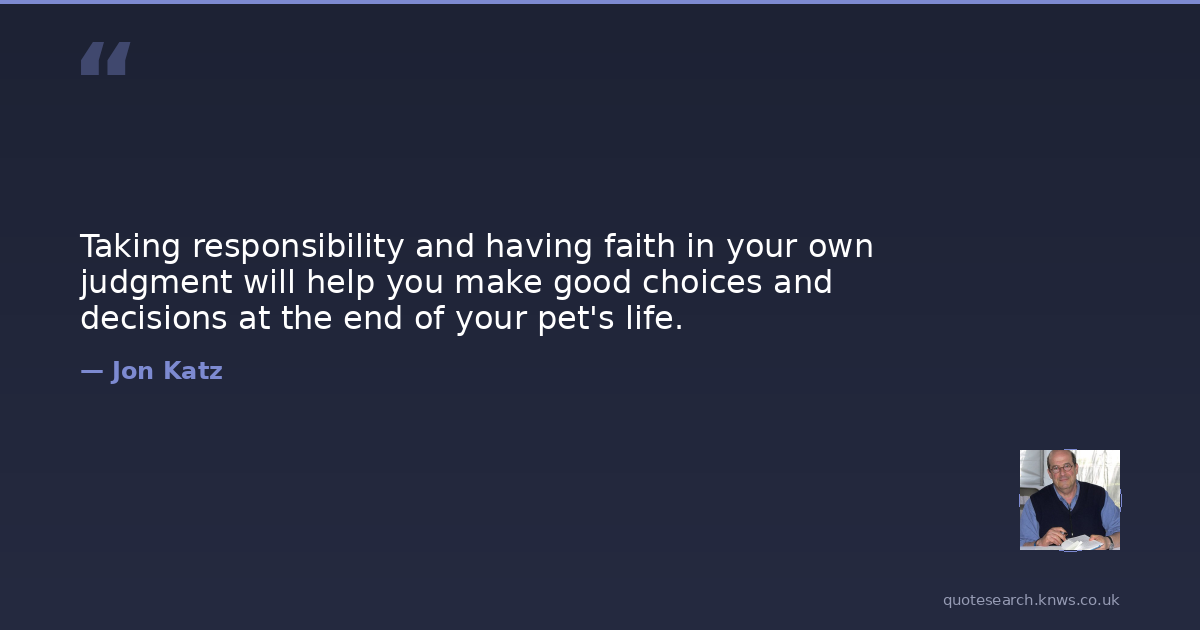 “

Taking responsibility and having faith in your own judgment will help you make good choices and decisions at the end of your pet's life.

— Jon Katz

quotesearch.knws.co.uk